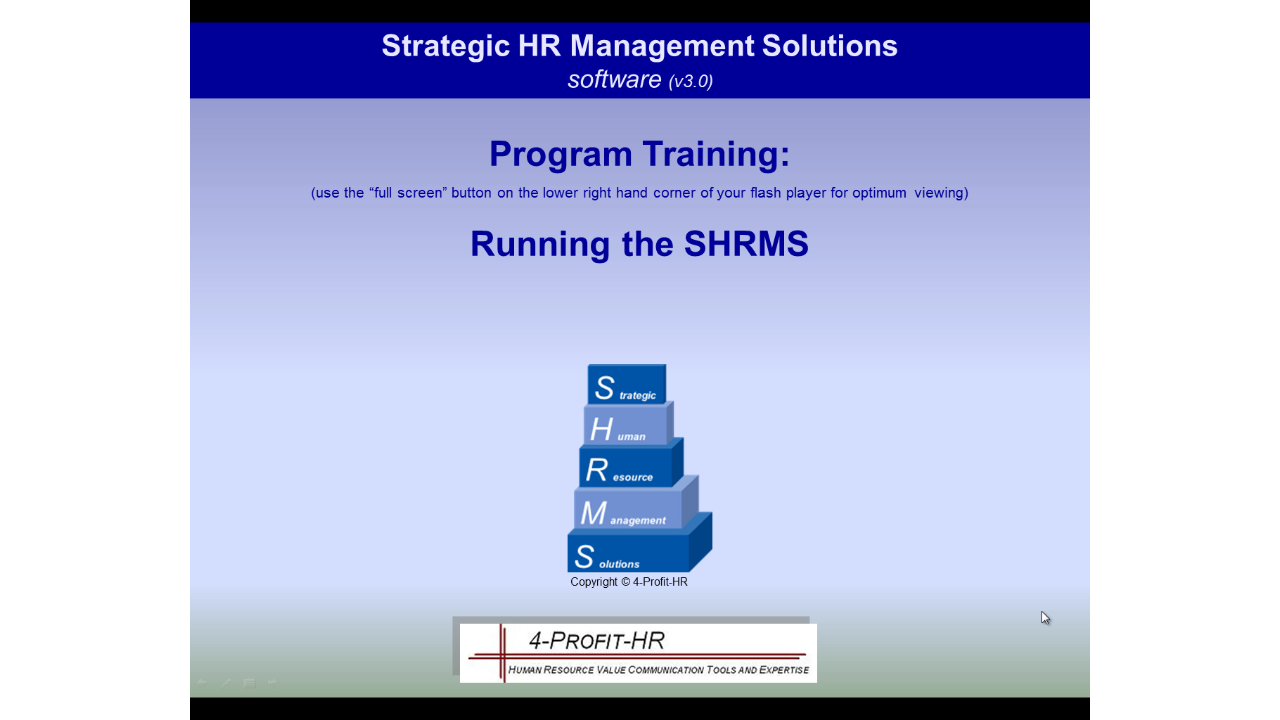 Strategic HR Management Solutions
software (v3.0)

Program Training:
(use the “full screen” button on the lower right hand corner of your flash player for optimum viewing)

Running the SHRMS

Strategic
Human
Resource
Management
Solutions
Copyright © 4-Profit-HR

4-PROFIT-HR
HUMAN RESOURCE VALUE COMMUNICATION TOOLS AND EXPERTISE